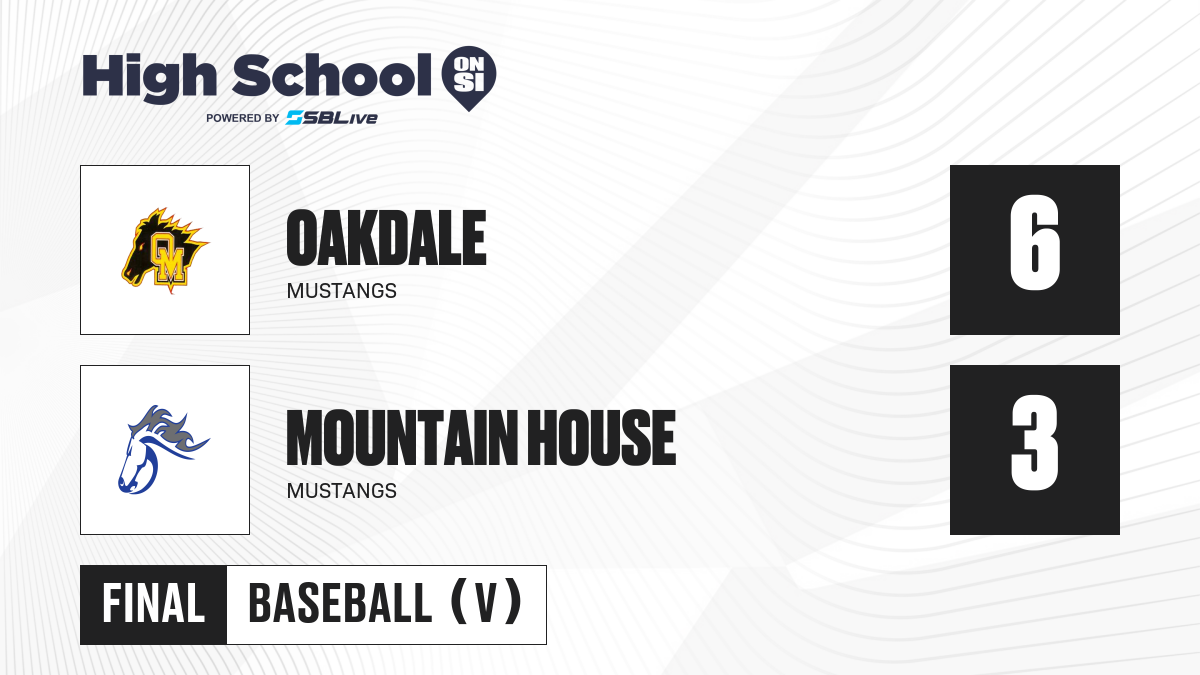 High School ON SI
POWERED BY SBLive

OM

OAKDALE
MUSTANGS

6

MOUNTAIN HOUSE
MUSTANGS

3

FINAL BASEBALL (V)